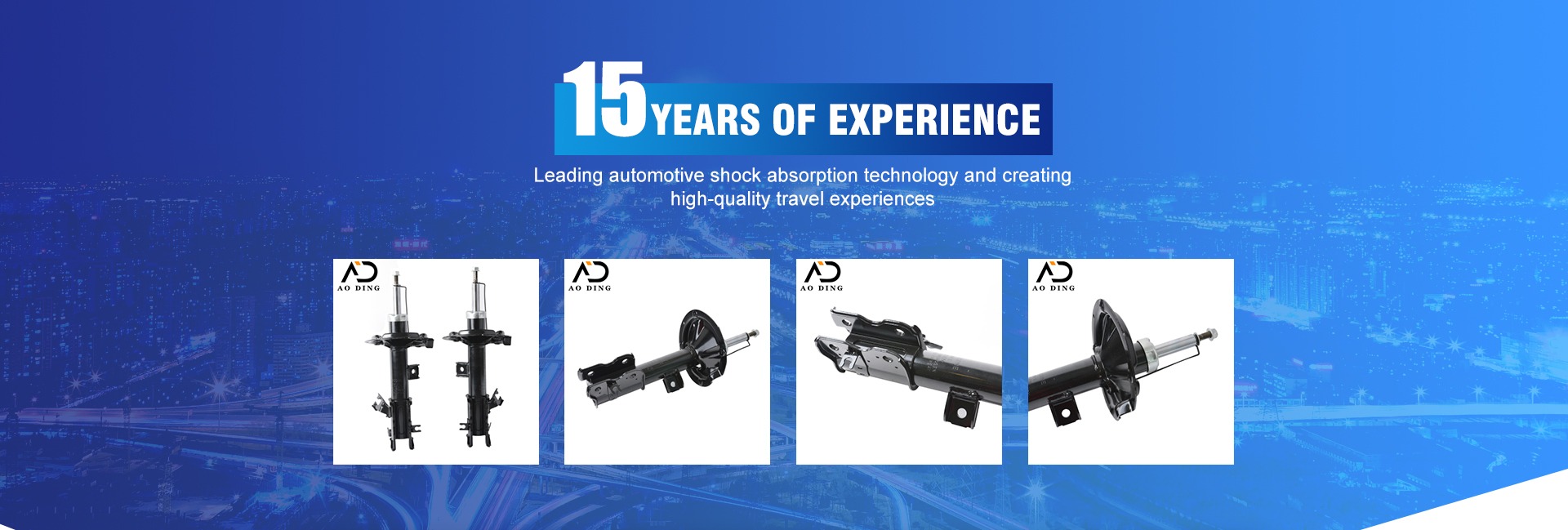 15 YEARS OF EXPERIENCE

Leading automotive shock absorption technology and creating high-quality travel experiences

AD
AO DING

AD
AO DING

AD
AO DING

AD
AO DING